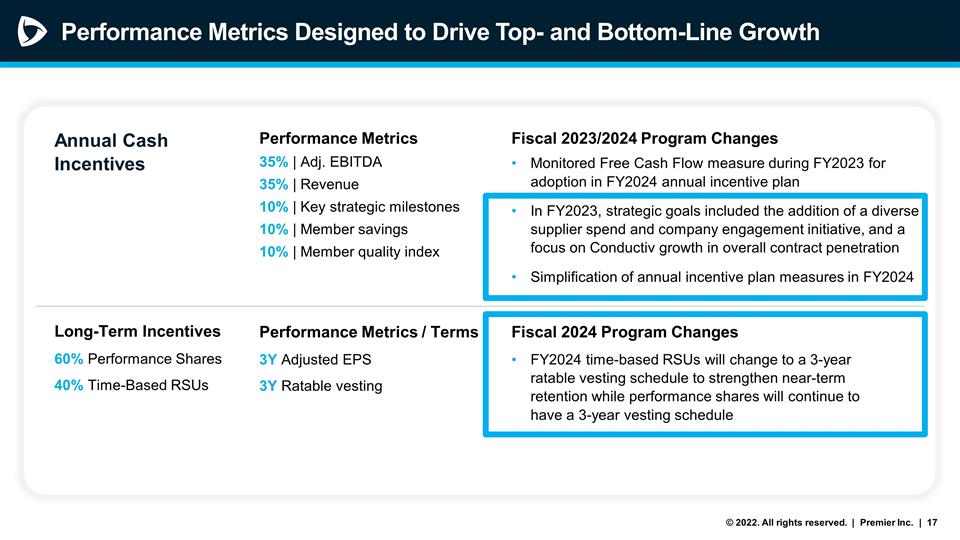 Performance Metrics Designed to Drive Top- and Bottom-Line Growth

Annual Cash Incentives

Performance Metrics
35% | Adj. EBITDA
35% | Revenue
10% | Key strategic milestones
10% | Member savings
10% | Member quality index

Fiscal 2023/2024 Program Changes
• Monitored Free Cash Flow measure during FY2023 for adoption in FY2024 annual incentive plan
• In FY2023, strategic goals included the addition of a diverse supplier spend and company engagement initiative, and a focus on Conductiv growth in overall contract penetration
• Simplification of annual incentive plan measures in FY2024

Long-Term Incentives
60% Performance Shares
40% Time-Based RSUs

Performance Metrics / Terms
3Y Adjusted EPS
3Y Ratable vesting

Fiscal 2024 Program Changes
• FY2024 time-based RSUs will change to a 3-year ratable vesting schedule to strengthen near-term retention while performance shares will continue to have a 3-year vesting schedule

© 2022. All rights reserved. | Premier Inc. | 17